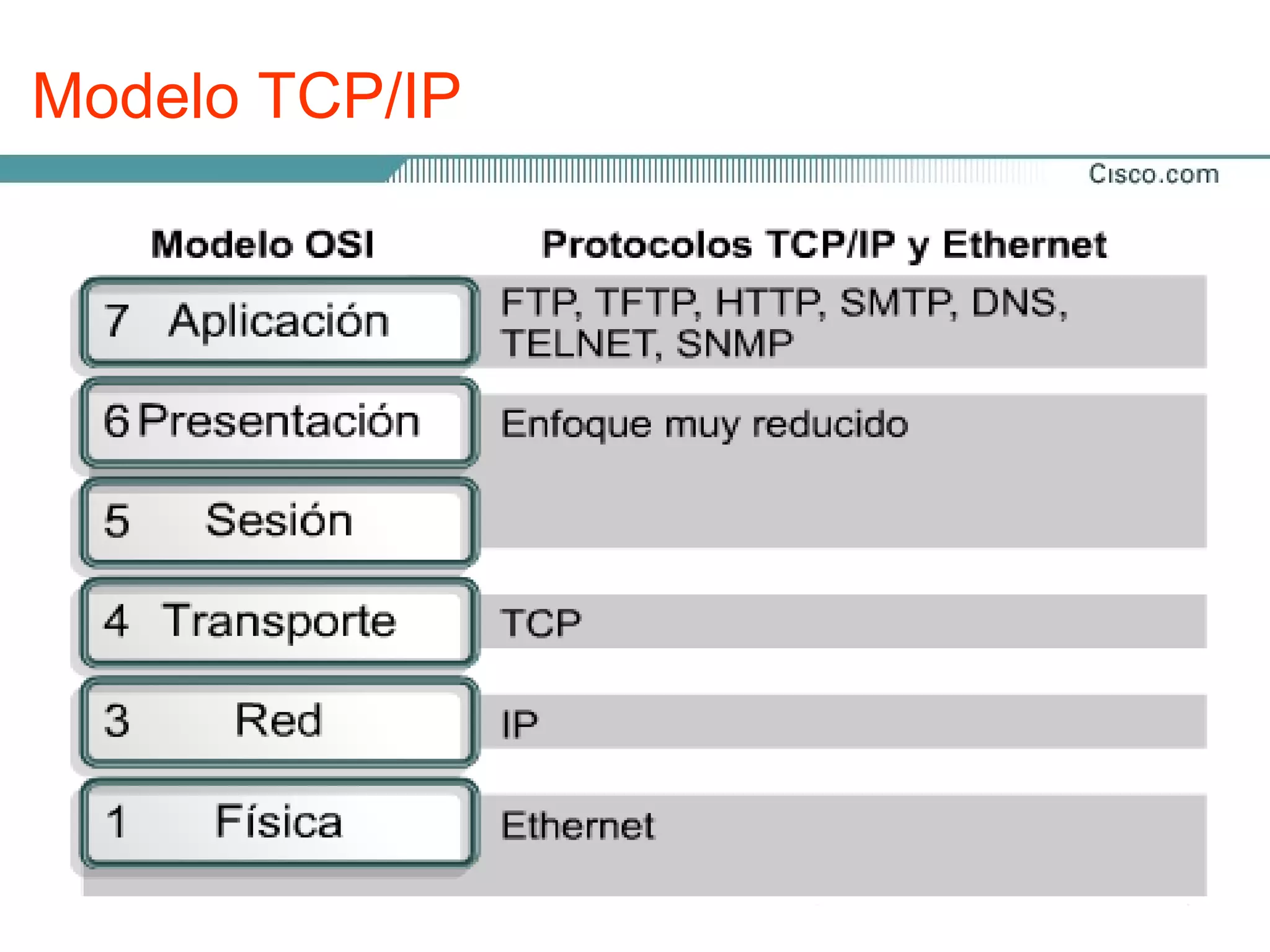 Modelo TCP/IP

Cisco.com

| Modelo OSI | Protocolos TCP/IP y Ethernet |
|---|---|
| 7 Aplicación | FTP, TFTP, HTTP, SMTP, DNS, TELNET, SNMP |
| 6 Presentación | Enfoque muy reducido |
| 5 Sesión | |
| 4 Transporte | TCP |
| 3 Red | IP |
| 1 Física | Ethernet |